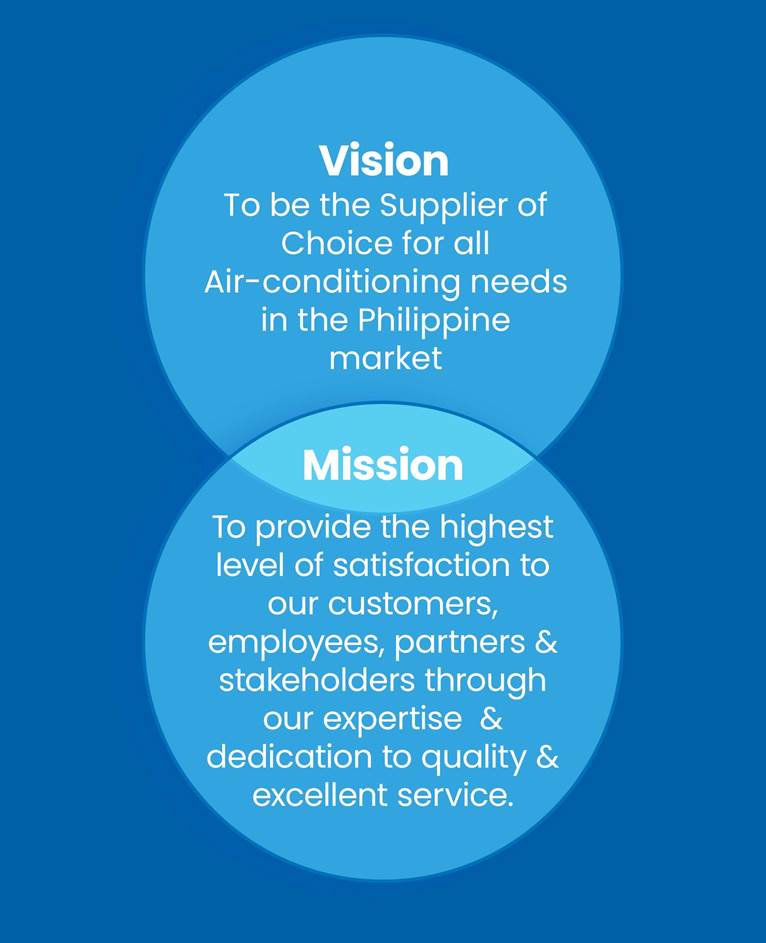 Vision
To be the Supplier of Choice for all Air-conditioning needs in the Philippine market

Mission
To provide the highest level of satisfaction to our customers, employees, partners & stakeholders through our expertise & dedication to quality & excellent service.